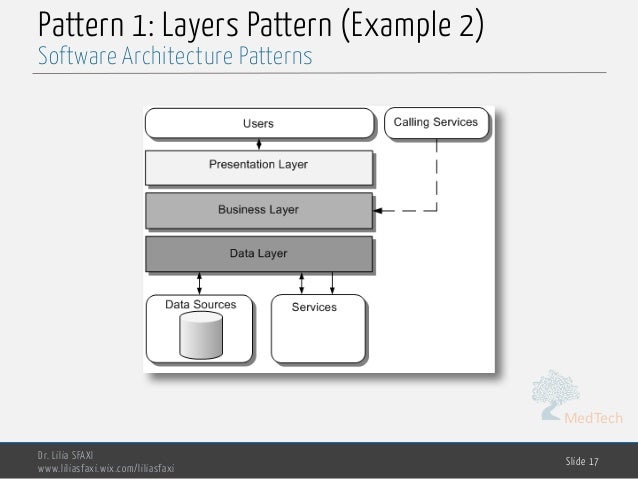 Pattern 1: Layers Pattern (Example 2)
Software Architecture Patterns

Users

Calling Services

Presentation Layer

Business Layer

Data Layer

Data Sources

Services

MedTech

Dr. Lilia SFAXI
www.liliasfaxi.wix.com/liliasfaxi

Slide 17